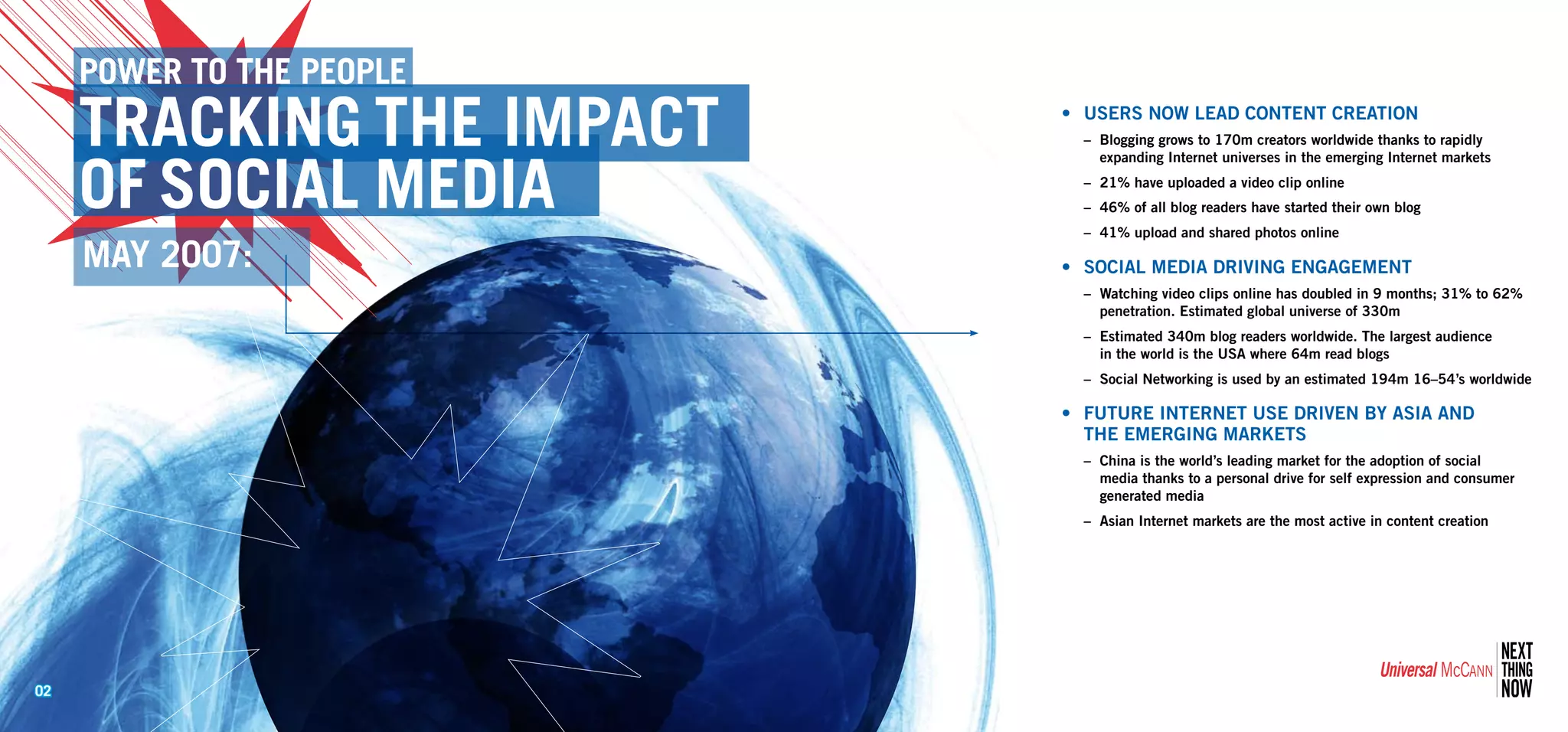 POWER TO THE PEOPLE
TRACKING THE IMPACT OF SOCIAL MEDIA
MAY 2007:

• USERS NOW LEAD CONTENT CREATION
– Blogging grows to 170m creators worldwide thanks to rapidly expanding Internet universes in the emerging Internet markets
– 21% have uploaded a video clip online
– 46% of all blog readers have started their own blog
– 41% upload and shared photos online

• SOCIAL MEDIA DRIVING ENGAGEMENT
– Watching video clips online has doubled in 9 months; 31% to 62% penetration. Estimated global universe of 330m
– Estimated 340m blog readers worldwide. The largest audience in the world is the USA where 64m read blogs
– Social Networking is used by an estimated 194m 16–54's worldwide

• FUTURE INTERNET USE DRIVEN BY ASIA AND THE EMERGING MARKETS
– China is the world's leading market for the adoption of social media thanks to a personal drive for self expression and consumer generated media
– Asian Internet markets are the most active in content creation

02

Universal McCANN NEXT THING NOW